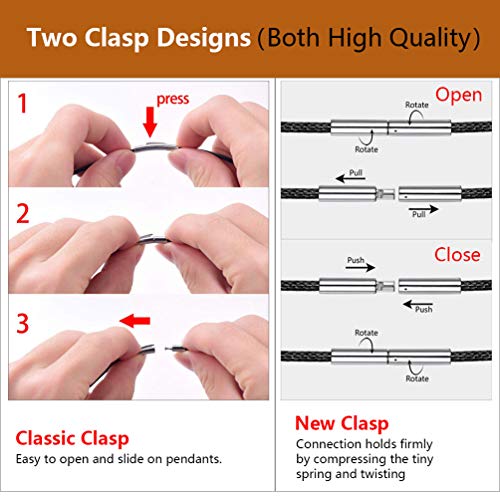 Two Clasp Designs (Both High Quality)

1
press

2

3

Classic Clasp
Easy to open and slide on pendants.

Open
Rotate
Rotate

Pull
Pull

Close
Push
Push

Rotate
Rotate

New Clasp
Connection holds firmly by compressing the tiny spring and twisting